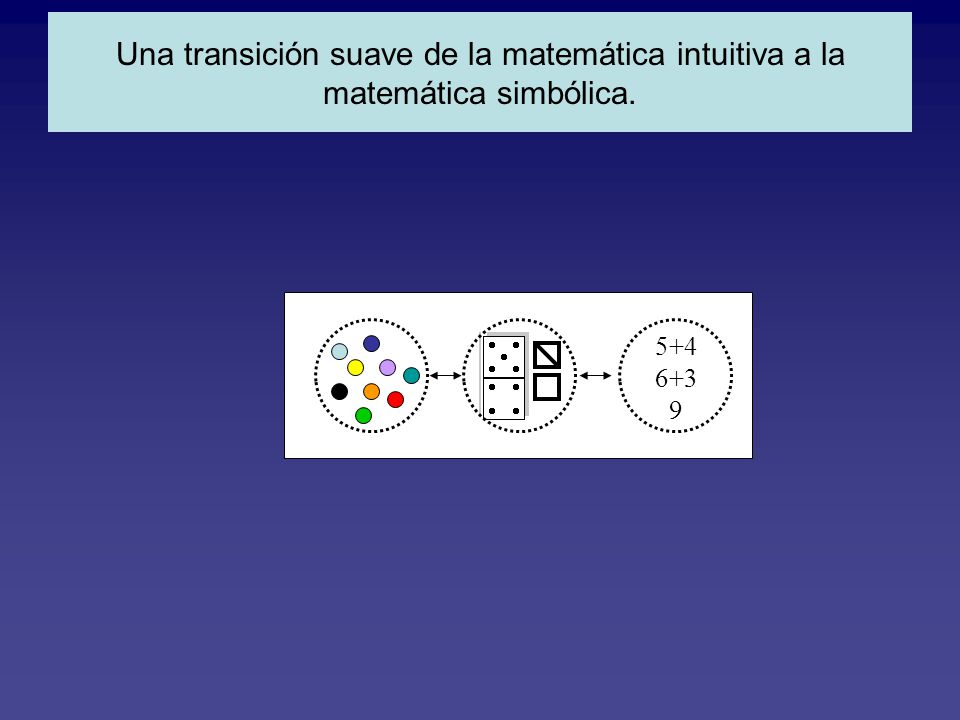 Una transición suave de la matemática intuitiva a la matemática simbólica.

$5+4$
$6+3$
$9$